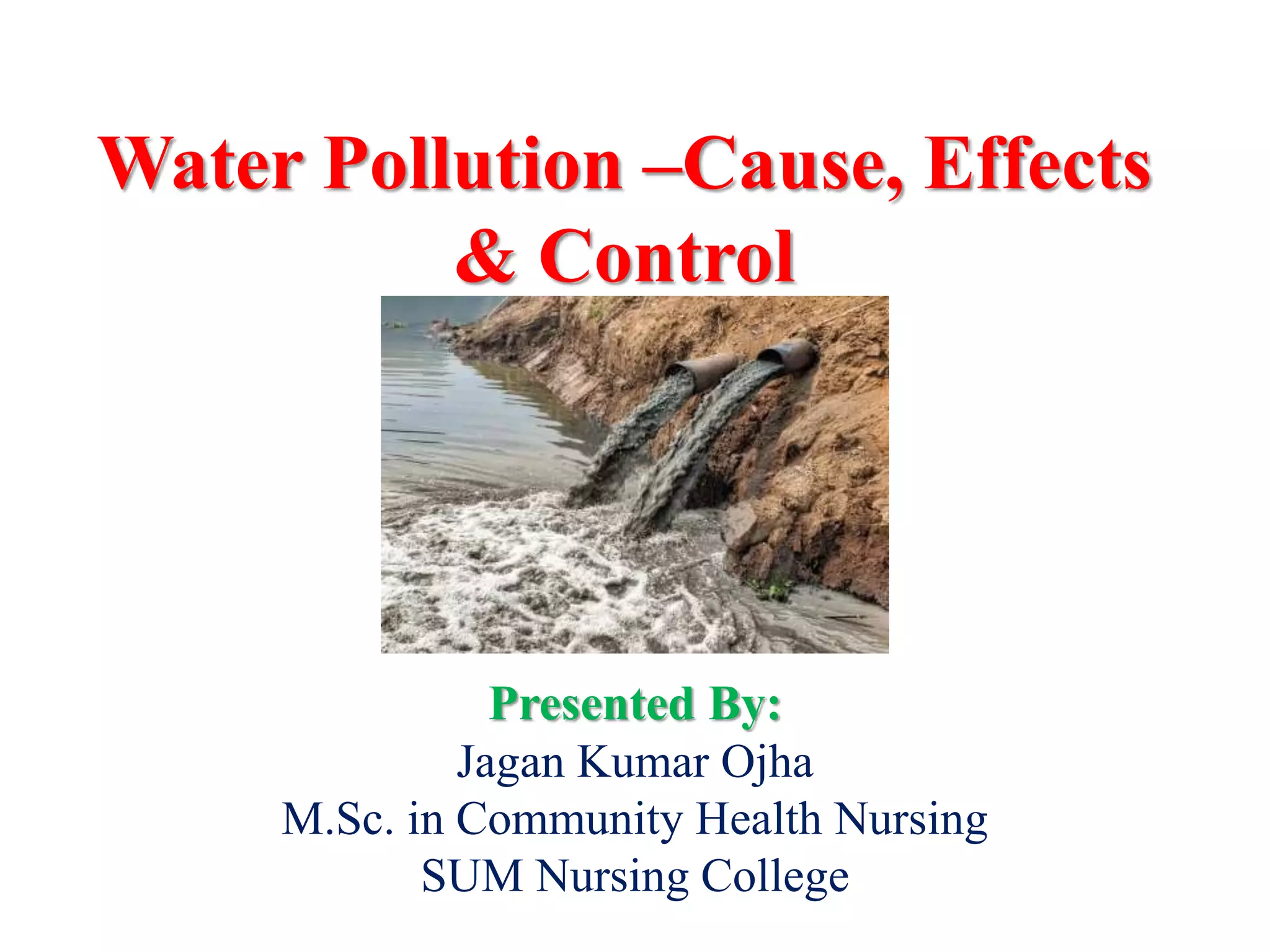 Water Pollution –Cause, Effects & Control

Presented By:
Jagan Kumar Ojha
M.Sc. in Community Health Nursing
SUM Nursing College